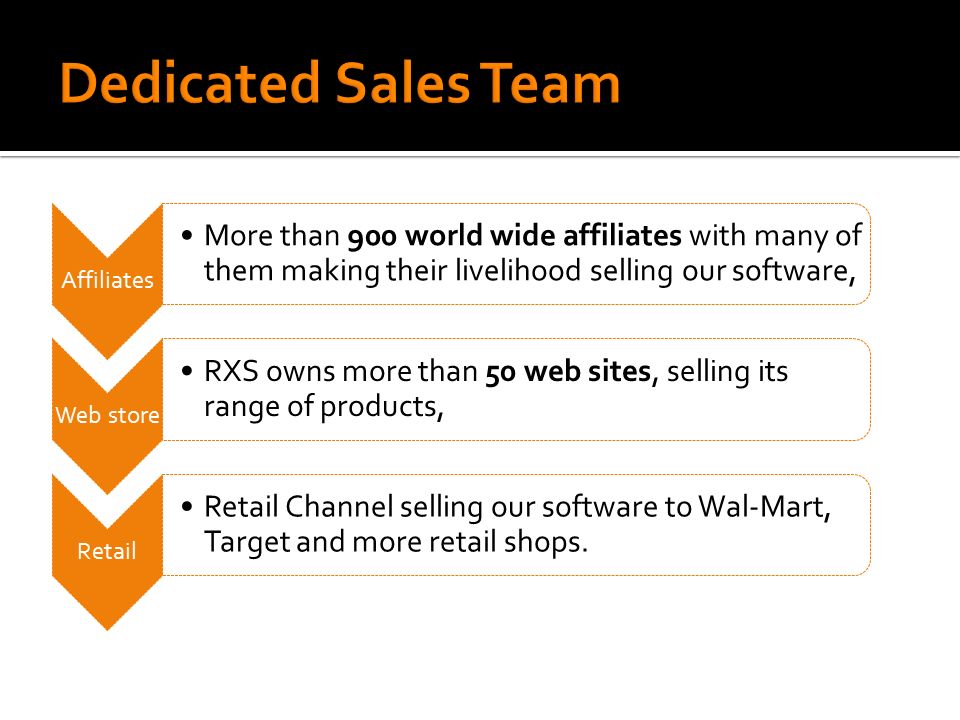 Dedicated Sales Team

Affiliates

• More than 900 world wide affiliates with many of them making their livelihood selling our software,

Web store

• RXS owns more than 50 web sites, selling its range of products,

Retail

• Retail Channel selling our software to Wal-Mart, Target and more retail shops.